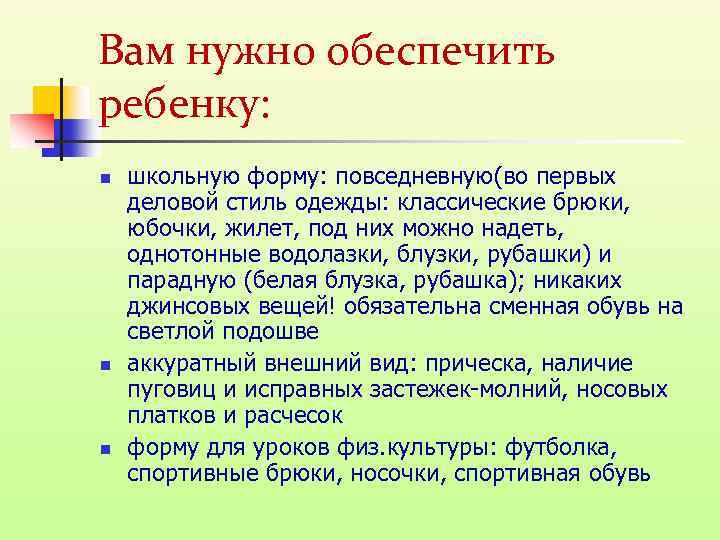 Вам нужно обеспечить ребенку:

- школьную форму: повседневную(во первых деловой стиль одежды: классические брюки, юбочки, жилет, под них можно надеть, однотонные водолазки, блузки, рубашки) и парадную (белая блузка, рубашка); никаких джинсовых вещей! обязательна сменная обувь на светлой подошве
- аккуратный внешний вид: прическа, наличие пуговиц и исправных застежек-молний, носовых платков и расчесок
- форму для уроков физ.культуры: футболка, спортивные брюки, носочки, спортивная обувь